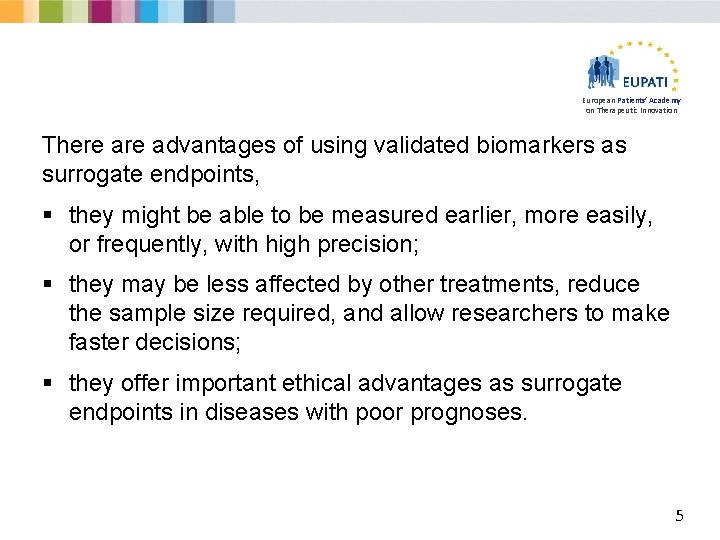 EUPATI
European Patients' Academy on Therapeutic Innovation

There are advantages of using validated biomarkers as surrogate endpoints,

▪ they might be able to be measured earlier, more easily, or frequently, with high precision;

▪ they may be less affected by other treatments, reduce the sample size required, and allow researchers to make faster decisions;

▪ they offer important ethical advantages as surrogate endpoints in diseases with poor prognoses.

5